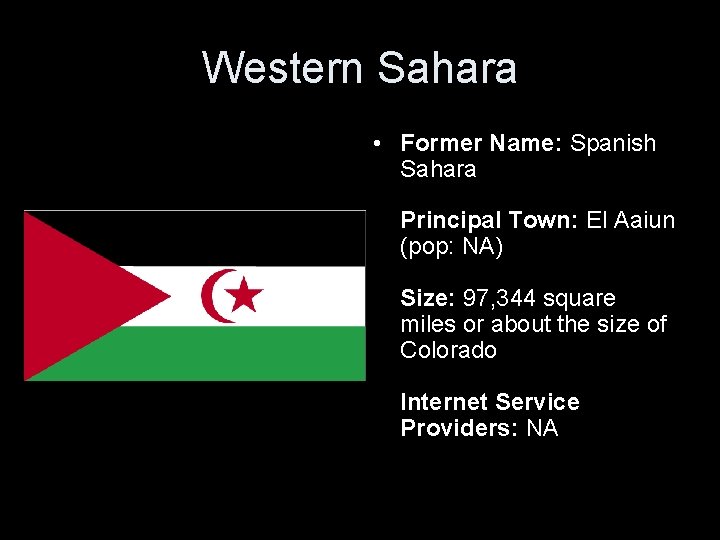 Western Sahara

• Former Name: Spanish Sahara

Principal Town: El Aaiun (pop: NA)

Size: 97,344 square miles or about the size of Colorado

Internet Service Providers: NA